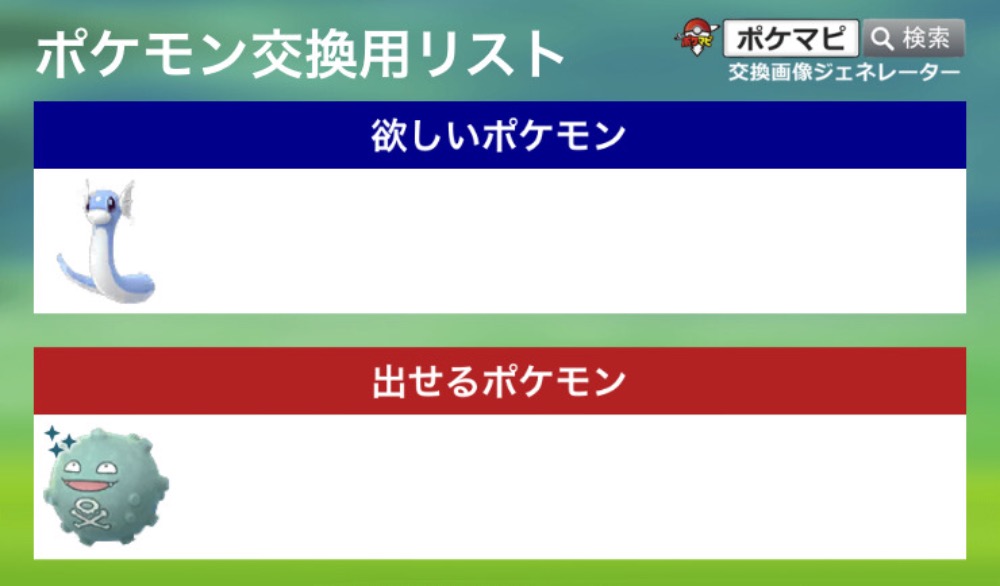 ポケモン交換用リスト

ポケマピ 検索
交換画像ジェネレーター

欲しいポケモン

出せるポケモン